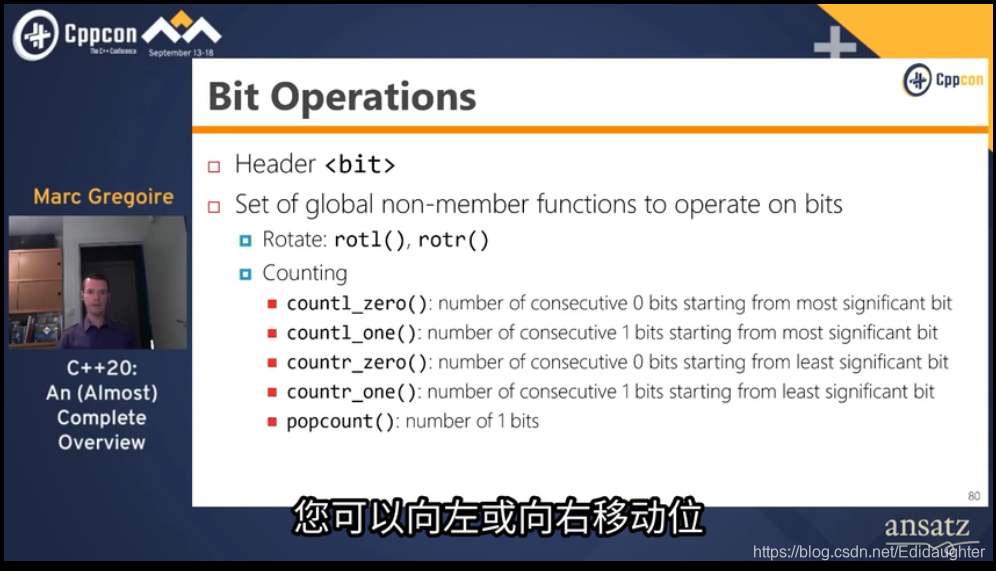 Cppcon
The C++ Conference
September 13-18

Marc Gregoire

C++20: An (Almost) Complete Overview

Bit Operations

Cppcon

Header <bit>

Set of global non-member functions to operate on bits

Rotate: rotl(), rotr()

Counting

countl_zero(): number of consecutive 0 bits starting from most significant bit

countl_one(): number of consecutive 1 bits starting from most significant bit

countr_zero(): number of consecutive 0 bits starting from least significant bit

countr_one(): number of consecutive 1 bits starting from least significant bit

popcount(): number of 1 bits

80

您可以向左或向右移动位

ansatz

https://blog.csdn.net/Edidaughter